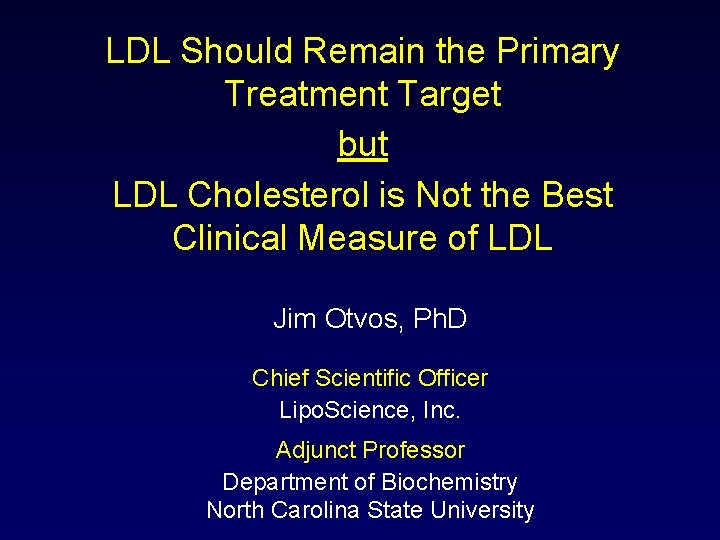 LDL Should Remain the Primary Treatment Target

but

LDL Cholesterol is Not the Best Clinical Measure of LDL

Jim Otvos, PhD

Chief Scientific Officer
LipoScience, Inc.

Adjunct Professor
Department of Biochemistry
North Carolina State University